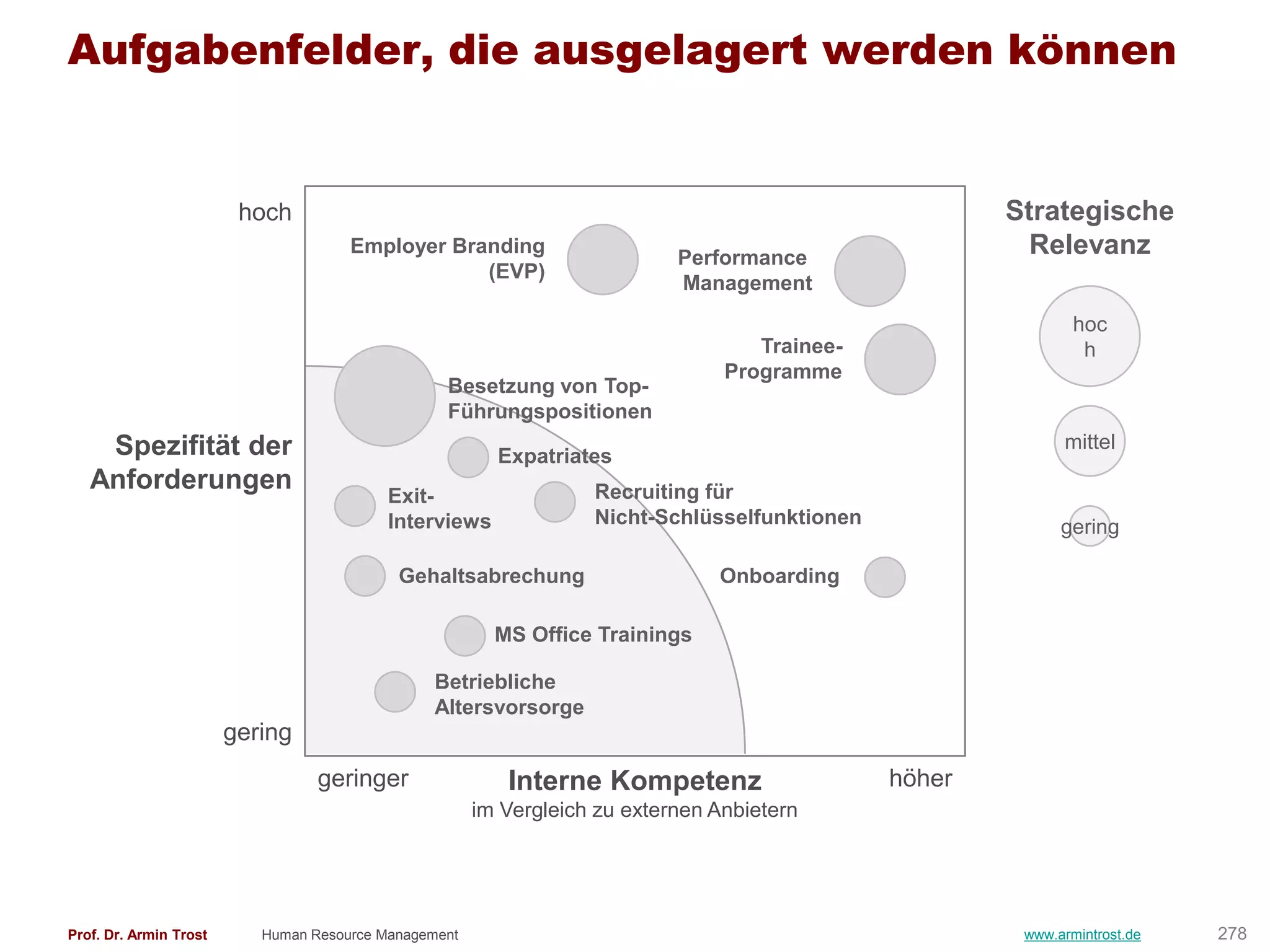 Aufgabenfelder, die ausgelagert werden können

hoch

Spezifität der Anforderungen

gering

Employer Branding (EVP)

Performance Management

Trainee-Programme

Besetzung von Top-Führungspositionen

Expatriates

Exit-Interviews

Recruiting für Nicht-Schlüsselfunktionen

Gehaltsabrechung

Onboarding

MS Office Trainings

Betriebliche Altersvorsorge

geringer

Interne Kompetenz
im Vergleich zu externen Anbietern

höher

Strategische Relevanz

hoc
h

mittel

gering

Prof. Dr. Armin Trost

Human Resource Management

www.armintrost.de

278